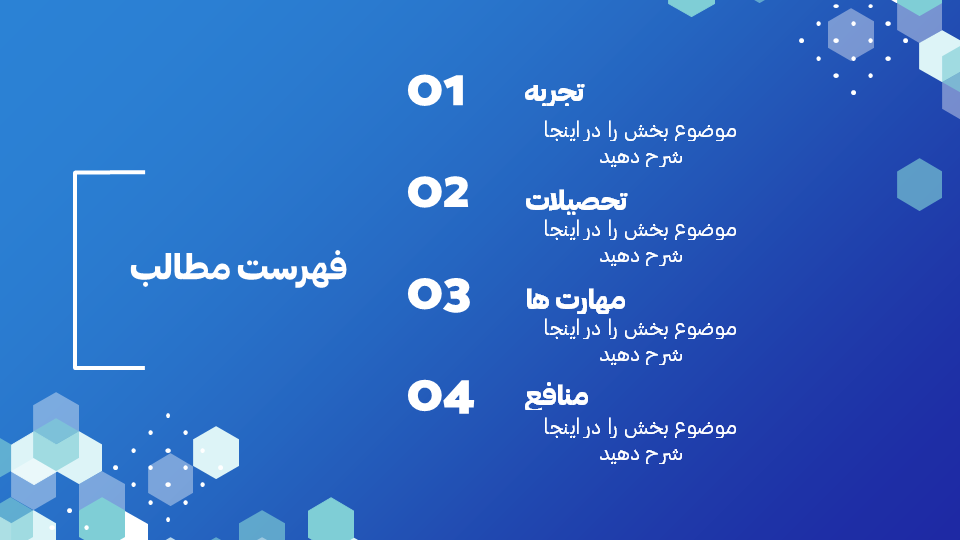 فهرست مطالب

01
تجربه
موضوع بخش را در اینجا شرح دهید

02
تحصیلات
موضوع بخش را در اینجا شرح دهید

03
مهارت ها
موضوع بخش را در اینجا شرح دهید

04
منافع
موضوع بخش را در اینجا شرح دهید